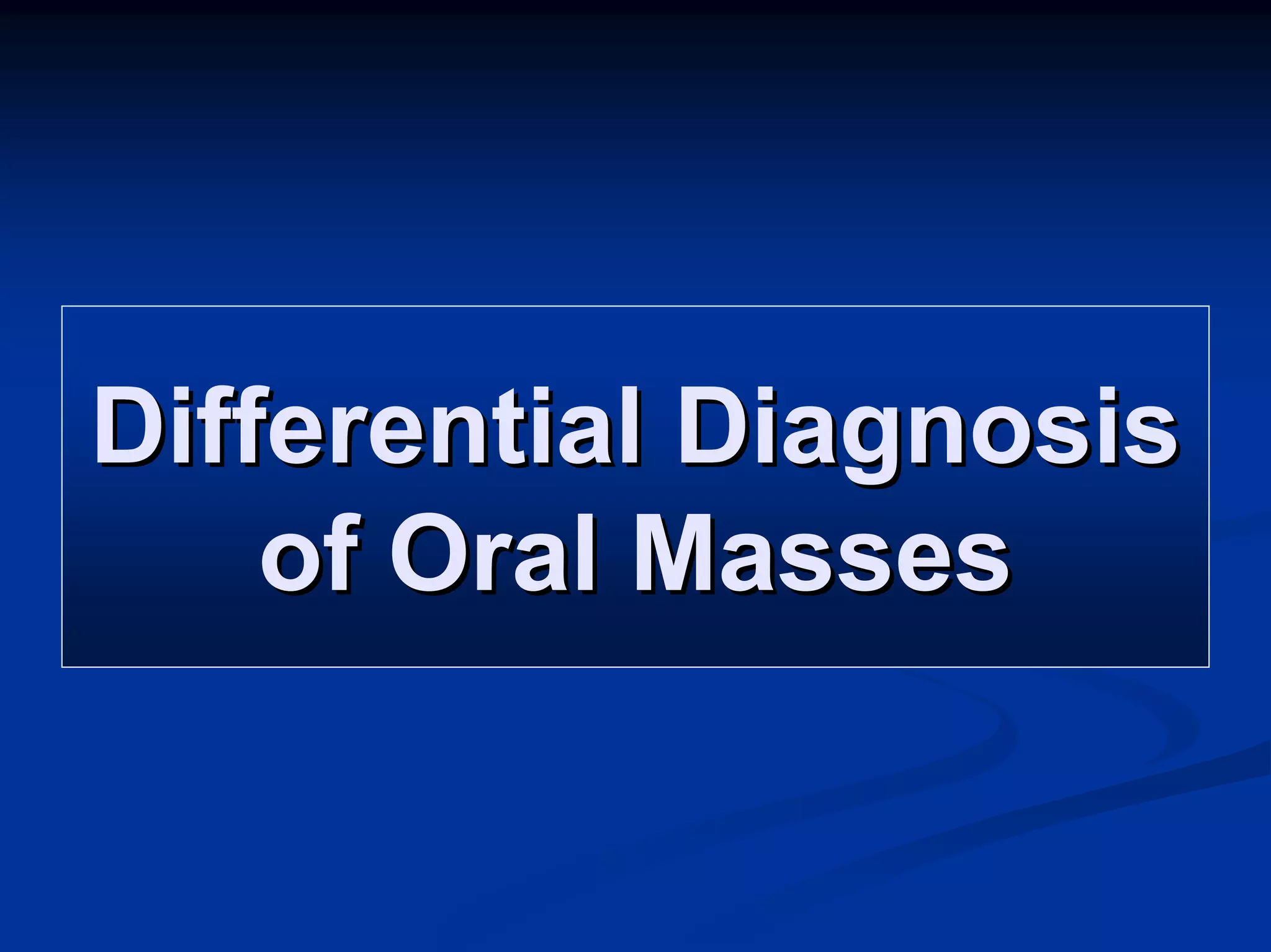 Differential Diagnosis of Oral Masses